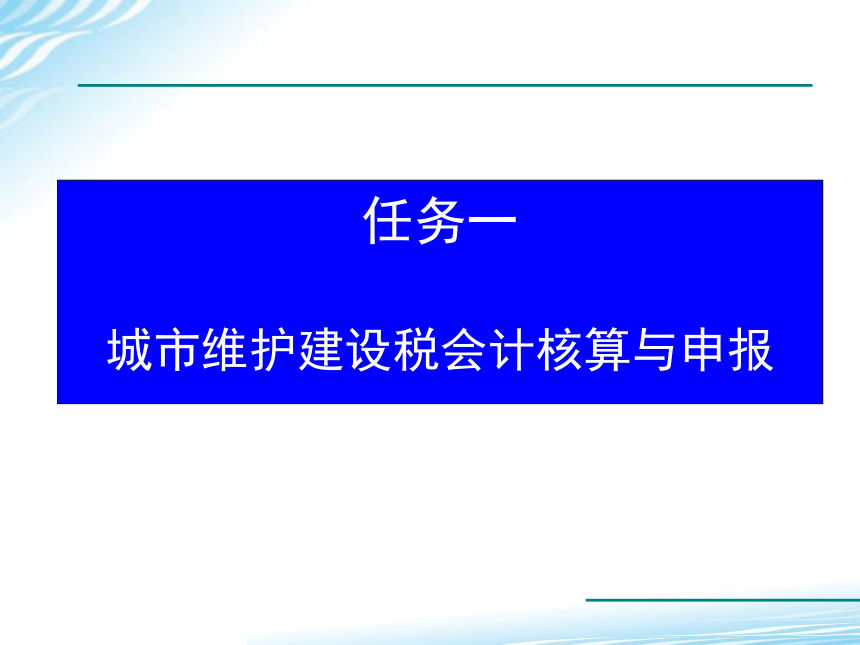 任务一

城市维护建设税会计核算与申报